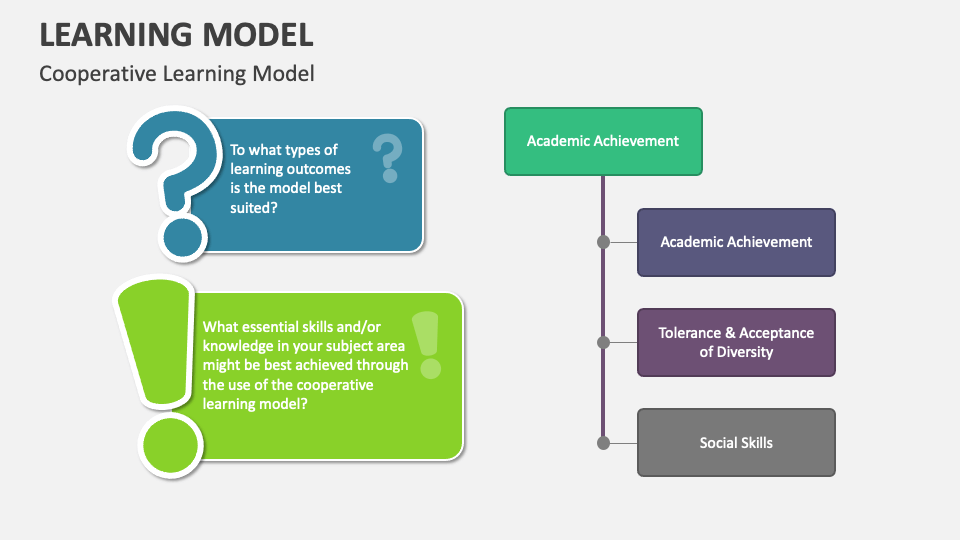 LEARNING MODEL

Cooperative Learning Model

To what types of learning outcomes is the model best suited?

What essential skills and/or knowledge in your subject area might be best achieved through the use of the cooperative learning model?

Academic Achievement

Academic Achievement

Tolerance & Acceptance of Diversity

Social Skills